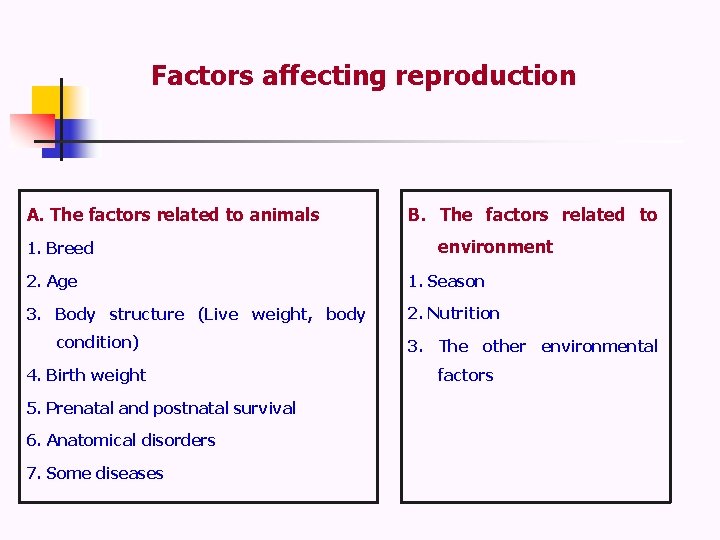 Factors affecting reproduction

A. The factors related to animals

1. Breed

2. Age

3. Body structure (Live weight, body condition)

4. Birth weight

5. Prenatal and postnatal survival

6. Anatomical disorders

7. Some diseases

B. The factors related to environment

1. Season

2. Nutrition

3. The other environmental factors